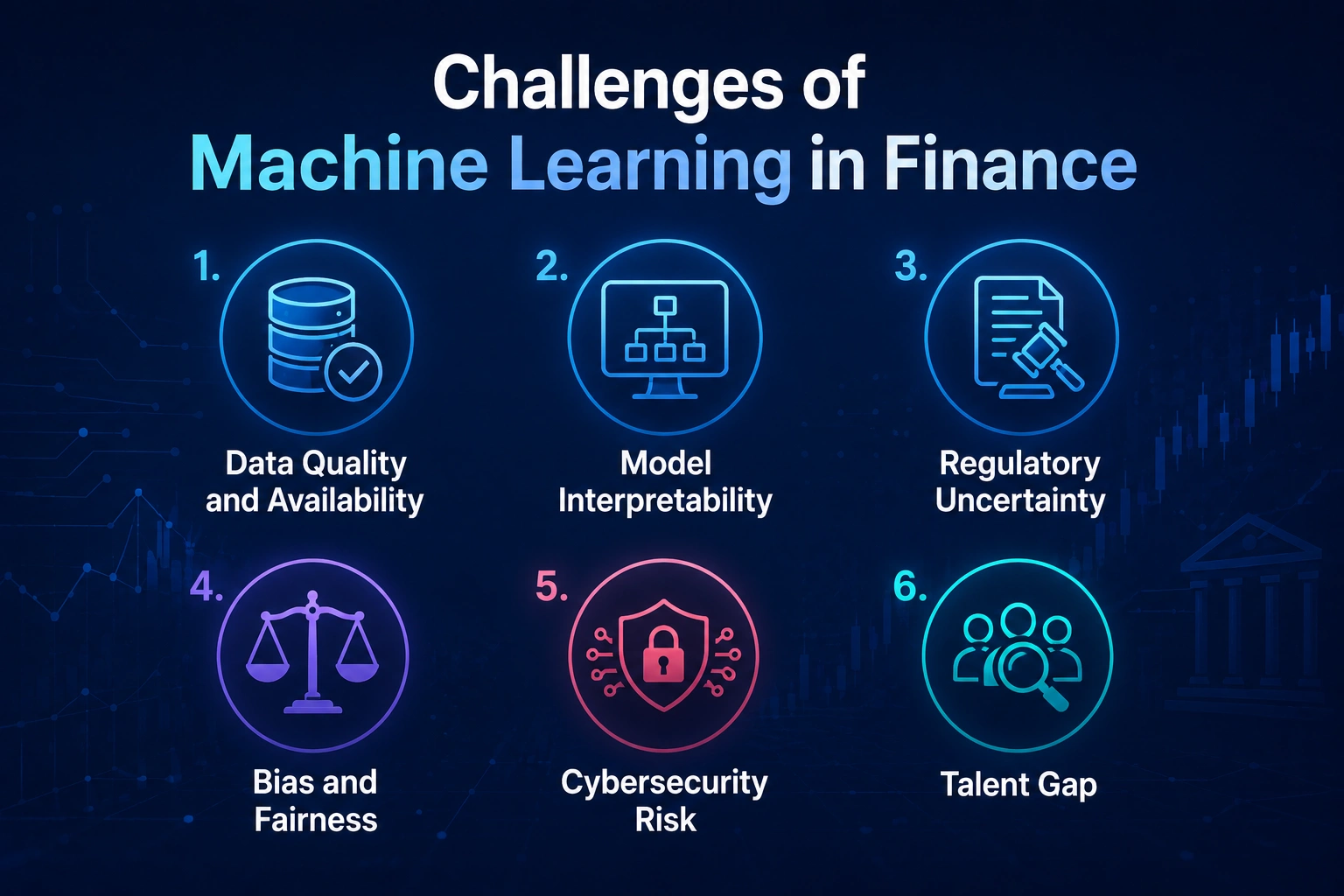 Challenges of
Machine Learning in Finance

1.
Data Quality and Availability

2.
Model Interpretability

3.
Regulatory Uncertainty

4.
Bias and Fairness

5.
Cybersecurity Risk

6.
Talent Gap